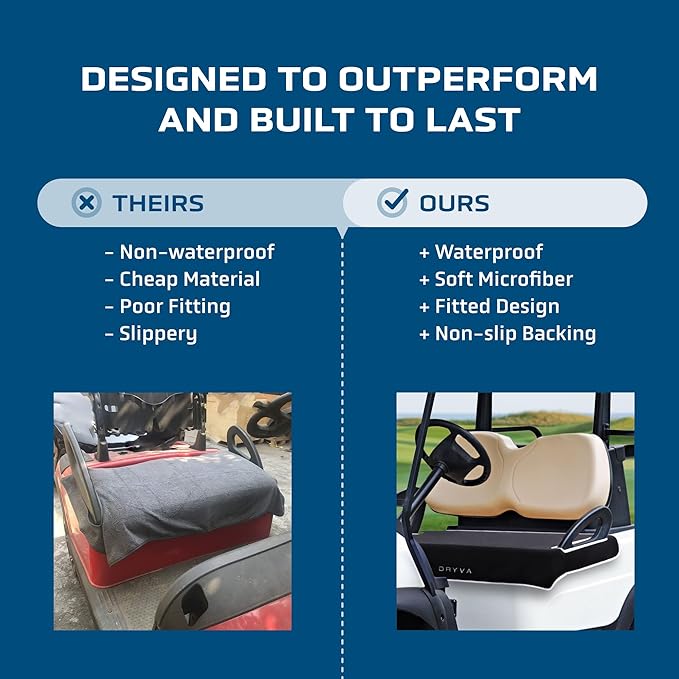 DESIGNED TO OUTPERFORM AND BUILT TO LAST

THEIRS

- Non-waterproof
- Cheap Material
- Poor Fitting
- Slippery

OURS

+ Waterproof
+ Soft Microfiber
+ Fitted Design
+ Non-slip Backing

DRYVA